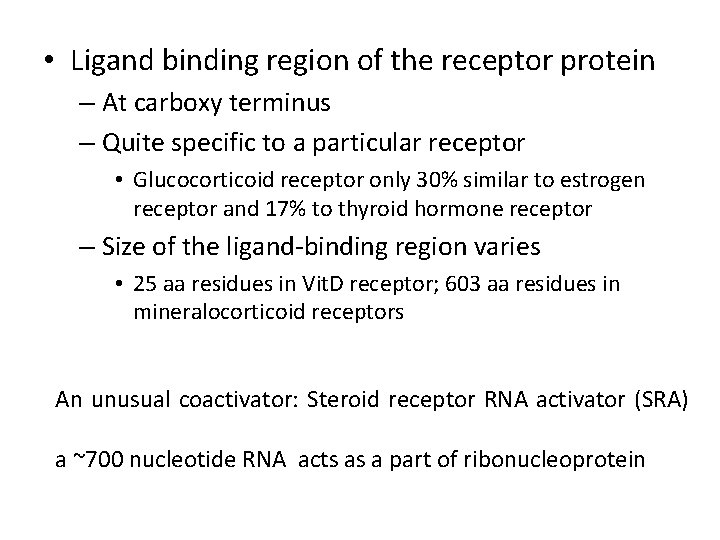 • Ligand binding region of the receptor protein
– At carboxy terminus
– Quite specific to a particular receptor
• Glucocorticoid receptor only 30% similar to estrogen receptor and 17% to thyroid hormone receptor
– Size of the ligand-binding region varies
• 25 aa residues in VitD receptor; 603 aa residues in mineralocorticoid receptors

An unusual coactivator: Steroid receptor RNA activator (SRA)

a ~700 nucleotide RNA acts as a part of ribonucleoprotein